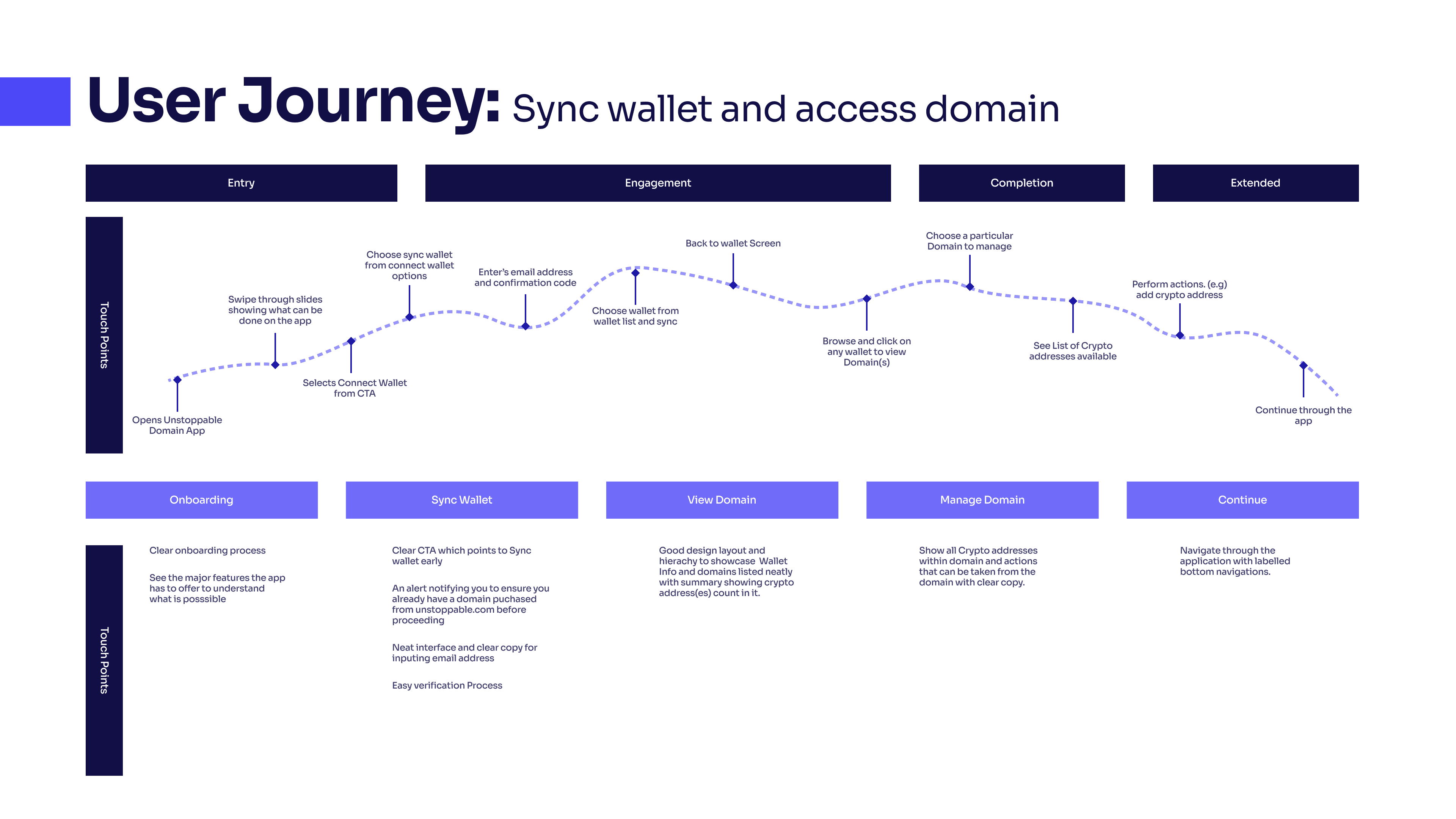 User Journey: Sync wallet and access domain

Entry

Engagement

Completion

Extended

Touch Points

Opens Unstoppable Domain App

Swipe through slides showing what can be done on the app

Selects Connect Wallet from CTA

Choose sync wallet from connect wallet options

Enter's email address and confirmation code

Choose wallet from wallet list and sync

Back to wallet Screen

Browse and click on any wallet to view Domain(s)

Choose a particular Domain to manage

See List of Crypto addresses available

Perform actions. (e.g) add crypto address

Continue through the app

Onboarding

Sync Wallet

View Domain

Manage Domain

Continue

Touch Points

Clear onboarding process

See the major features the app has to offer to understand what is posssible

Clear CTA which points to Sync wallet early

An alert notifying you to ensure you already have a domain puchased from unstoppable.com before proceeding

Neat interface and clear copy for inputing email address

Easy verification Process

Good design layout and hierachy to showcase Wallet Info and domains listed neatly with summary showing crypto address(es) count in it.

Show all Crypto addresses within domain and actions that can be taken from the domain with clear copy.

Navigate through the application with labelled bottom navigations.